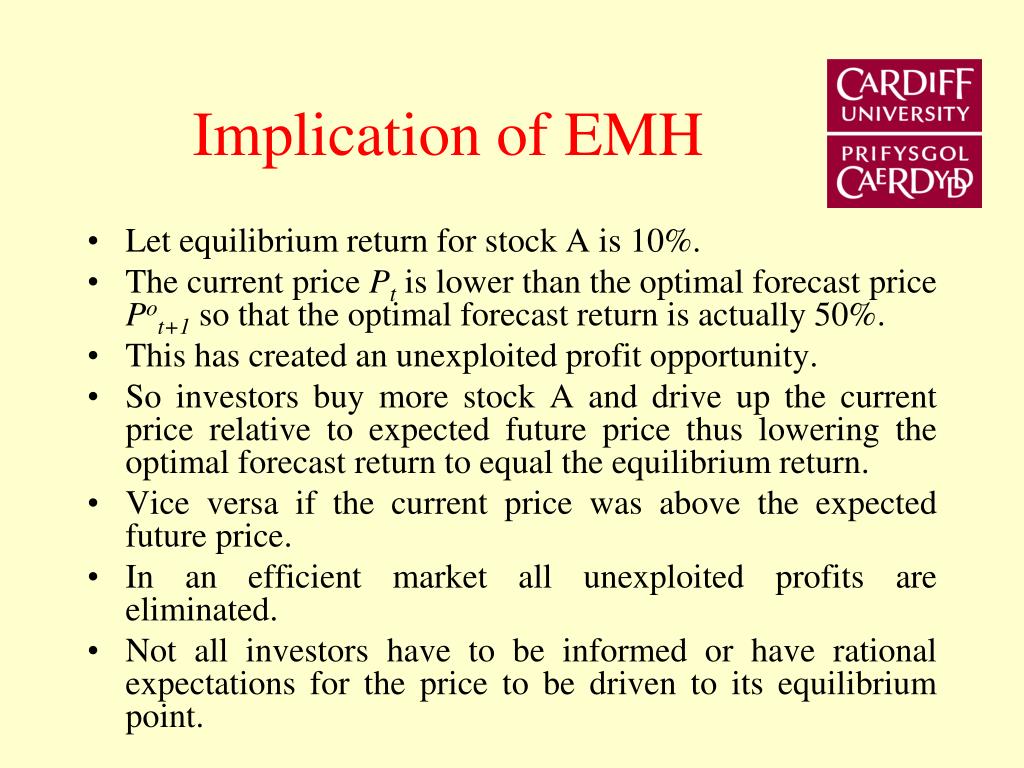 Implication of EMH

CARDIFF UNIVERSITY
PRIFYSGOL CAERDYDD

• Let equilibrium return for stock A is 10%.
• The current price $P_t$ is lower than the optimal forecast price $P^o_{t+1}$ so that the optimal forecast return is actually 50%.
• This has created an unexploited profit opportunity.
• So investors buy more stock A and drive up the current price relative to expected future price thus lowering the optimal forecast return to equal the equilibrium return.
• Vice versa if the current price was above the expected future price.
• In an efficient market all unexploited profits are eliminated.
• Not all investors have to be informed or have rational expectations for the price to be driven to its equilibrium point.